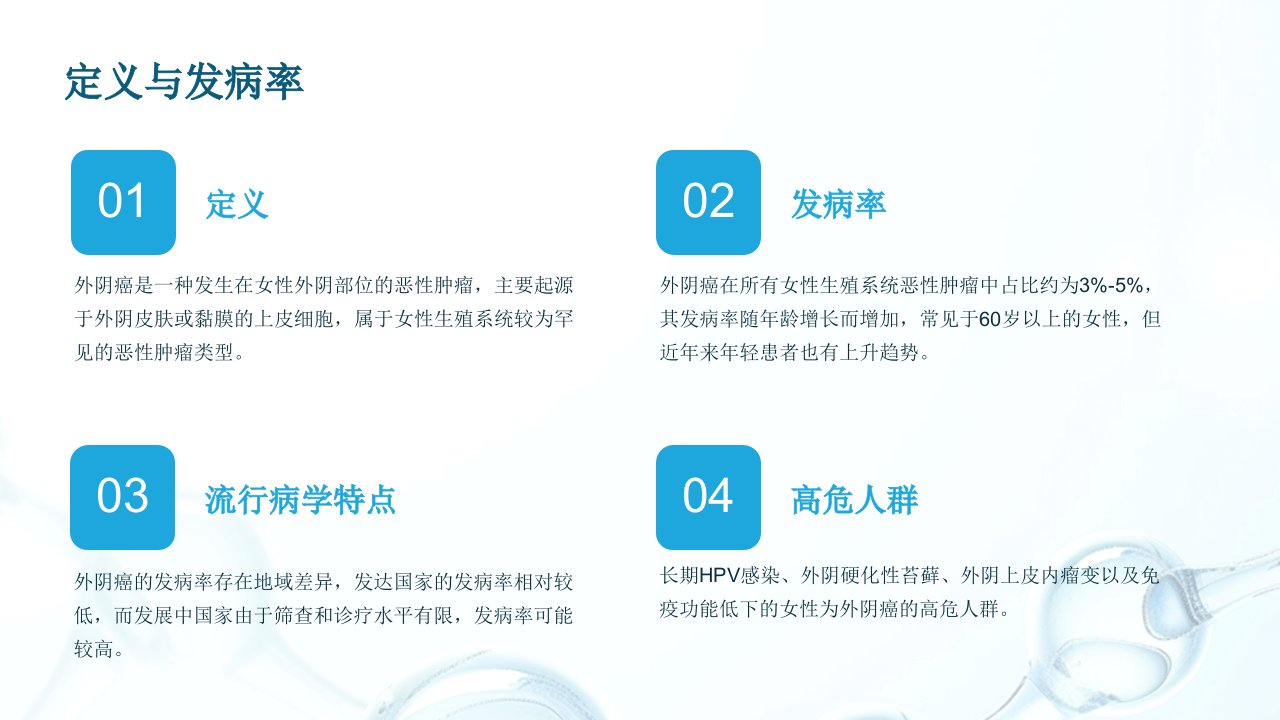 定义与发病率

01

定义

外阴癌是一种发生在女性外阴部位的恶性肿瘤，主要起源于外阴皮肤或黏膜的上皮细胞，属于女性生殖系统较为罕见的恶性肿瘤类型。

02

发病率

外阴癌在所有女性生殖系统恶性肿瘤中占比约为3%-5%，其发病率随年龄增长而增加，常见于60岁以上的女性，但近年来年轻患者也有上升趋势。

03

流行病学特点

外阴癌的发病率存在地域差异，发达国家的发病率相对较低，而发展中国家由于筛查和诊疗水平有限，发病率可能较高。

04

高危人群

长期HPV感染、外阴硬化性苔藓、外阴上皮内瘤变以及免疫功能低下的女性为外阴癌的高危人群。